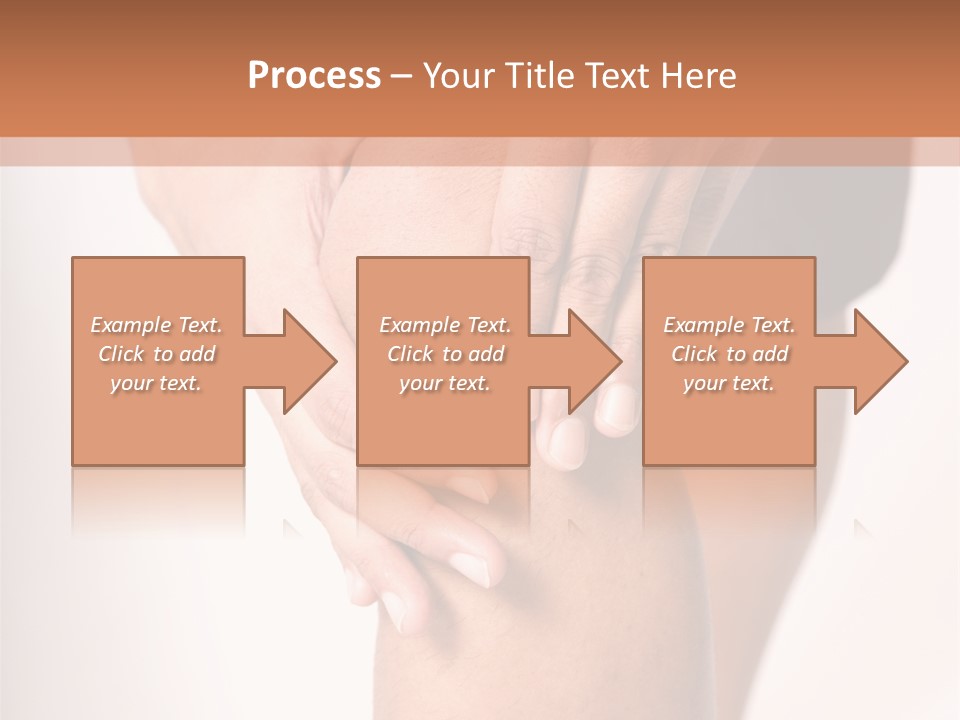 Process – Your Title Text Here

Example Text. Click to add your text.

Example Text. Click to add your text.

Example Text. Click to add your text.